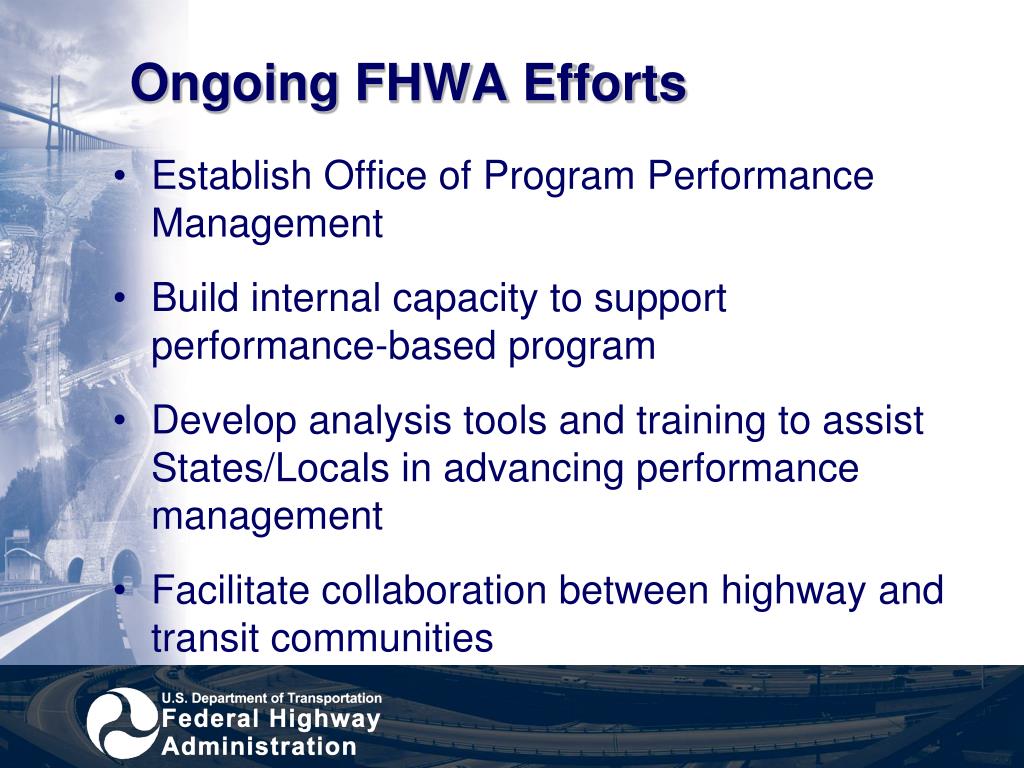 Ongoing FHWA Efforts

• Establish Office of Program Performance Management

• Build internal capacity to support performance-based program

• Develop analysis tools and training to assist States/Locals in advancing performance management

• Facilitate collaboration between highway and transit communities

U.S. Department of Transportation
Federal Highway Administration